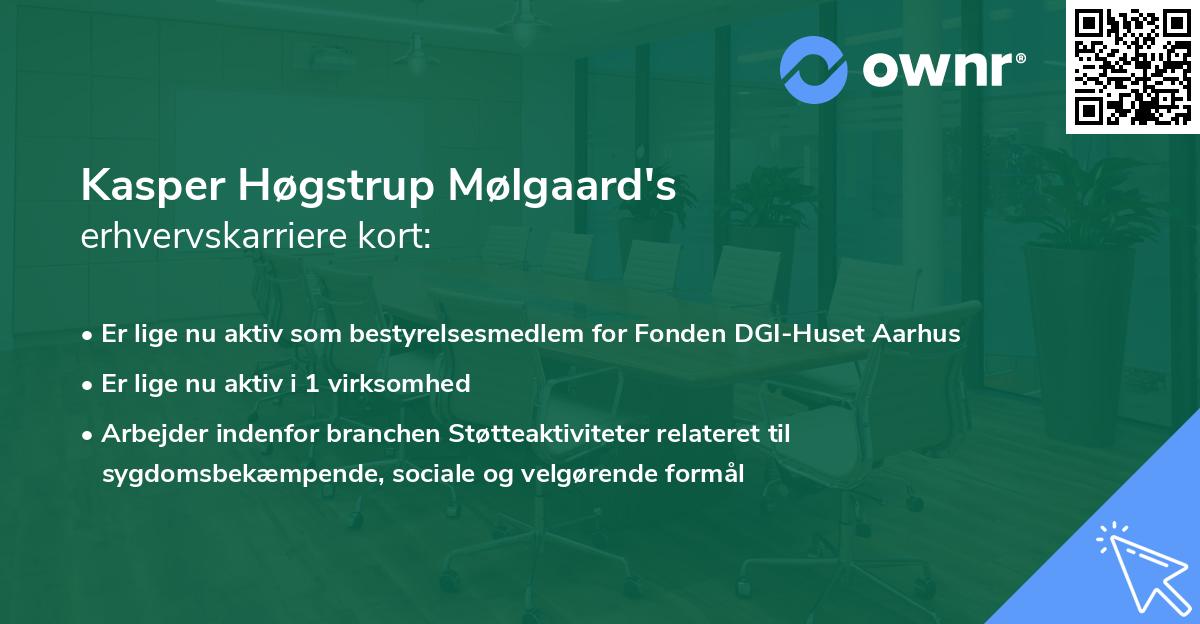 ownr®

Kasper Høgstrup Mølgaard's
erhvervskarriere kort:

• Er lige nu aktiv som bestyrelsesmedlem for Fonden DGI-Huset Aarhus
• Er lige nu aktiv i 1 virksomhed
• Arbejder indenfor branchen Støtteaktiviteter relateret til sygdomsbekæmpende, sociale og velgørende formål